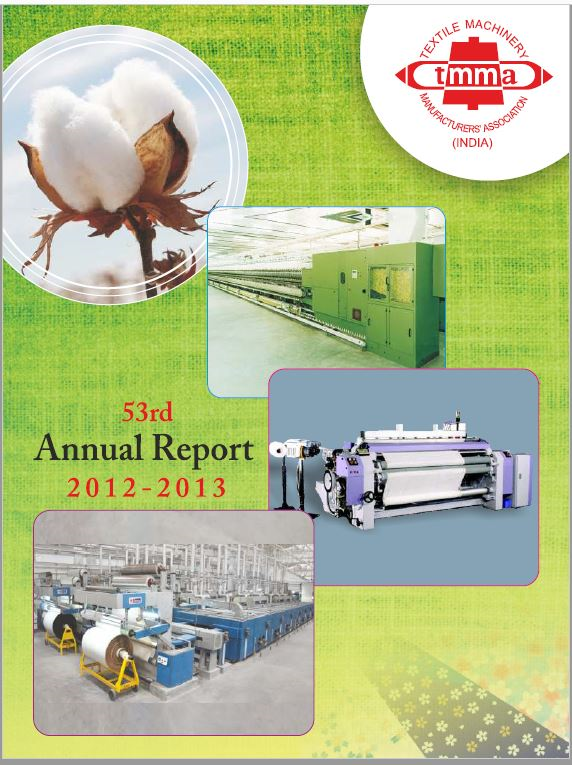 TEXTILE MACHINERY
tmma
MANUFACTURERS' ASSOCIATION
(INDIA)

53rd
Annual Report
2012-2013